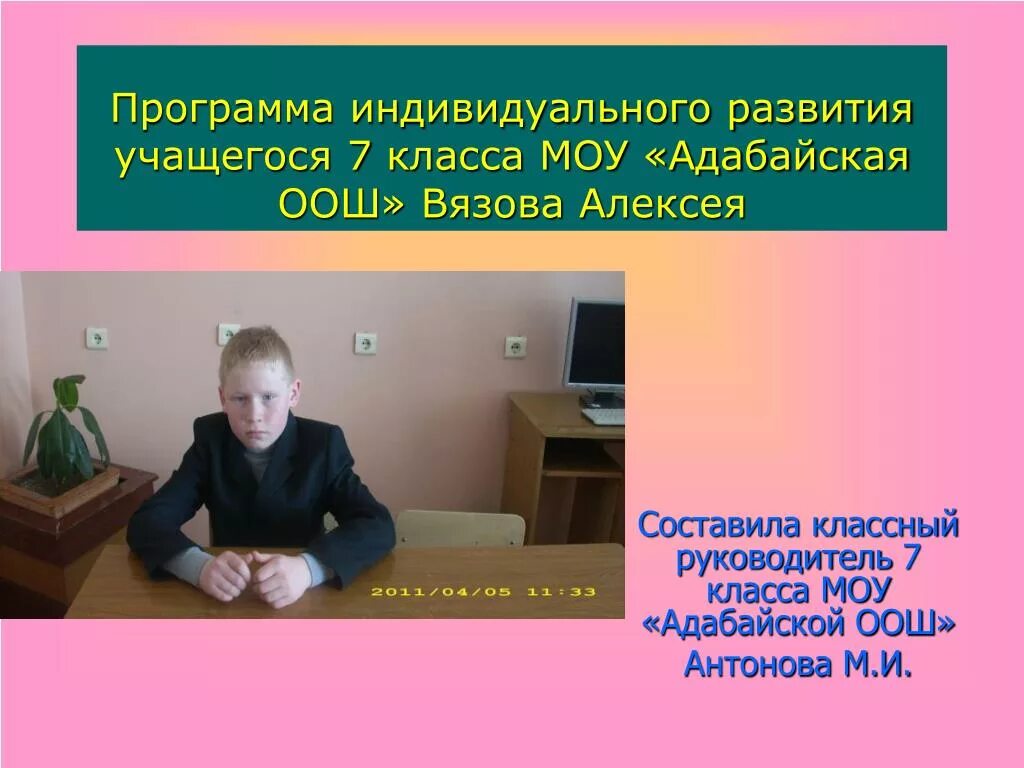 Программа индивидуального развития учащегося 7 класса МОУ «Адабайская ООШ» Вязова Алексея

2011/04/05 11:33

Составила классный руководитель 7 класса МОУ «Адабайской ООШ» Антонова М.И.